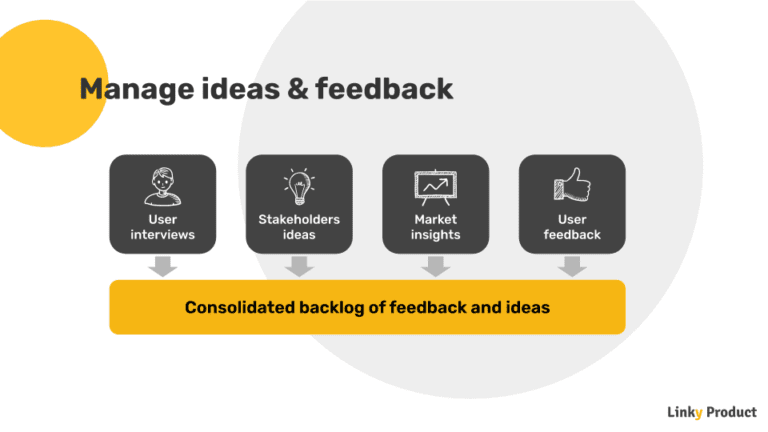 Manage ideas & feedback

User interviews

Stakeholders ideas

Market insights

User feedback

Consolidated backlog of feedback and ideas

Linky Product